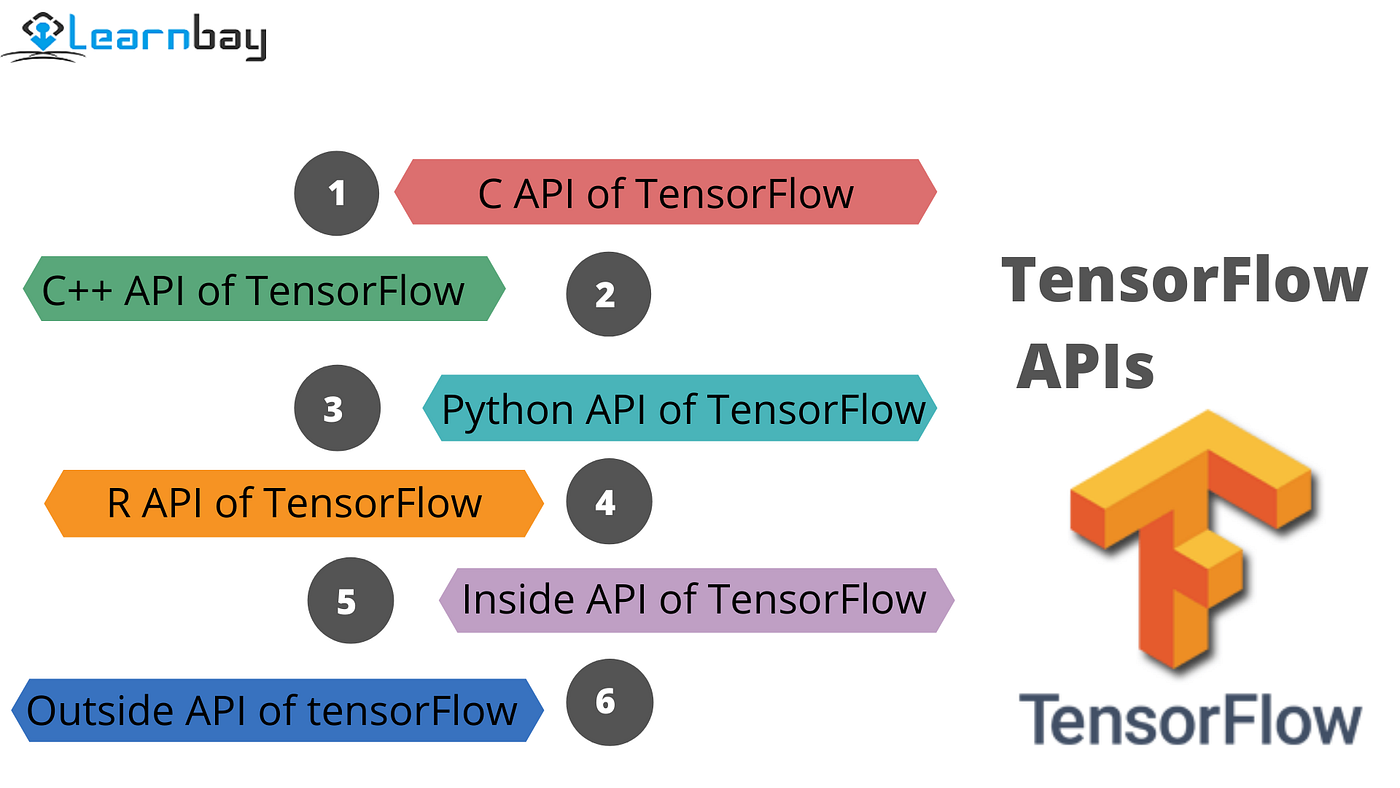 Learnbay

1 C API of TensorFlow

C++ API of TensorFlow 2

3 Python API of TensorFlow

R API of TensorFlow 4

5 Inside API of TensorFlow

Outside API of tensorFlow 6

TensorFlow APIs

TensorFlow